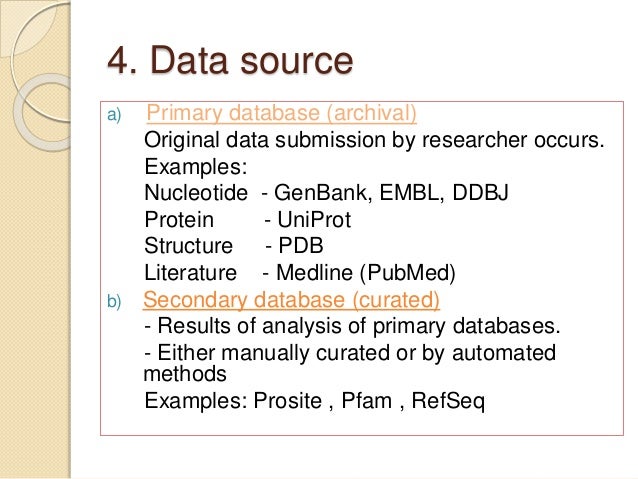 4. Data source

a) Primary database (archival)

Original data submission by researcher occurs.

Examples:

Nucleotide - GenBank, EMBL, DDBJ

Protein - UniProt

Structure - PDB

Literature - Medline (PubMed)

b) Secondary database (curated)

- Results of analysis of primary databases.

- Either manually curated or by automated methods

Examples: Prosite , Pfam , RefSeq